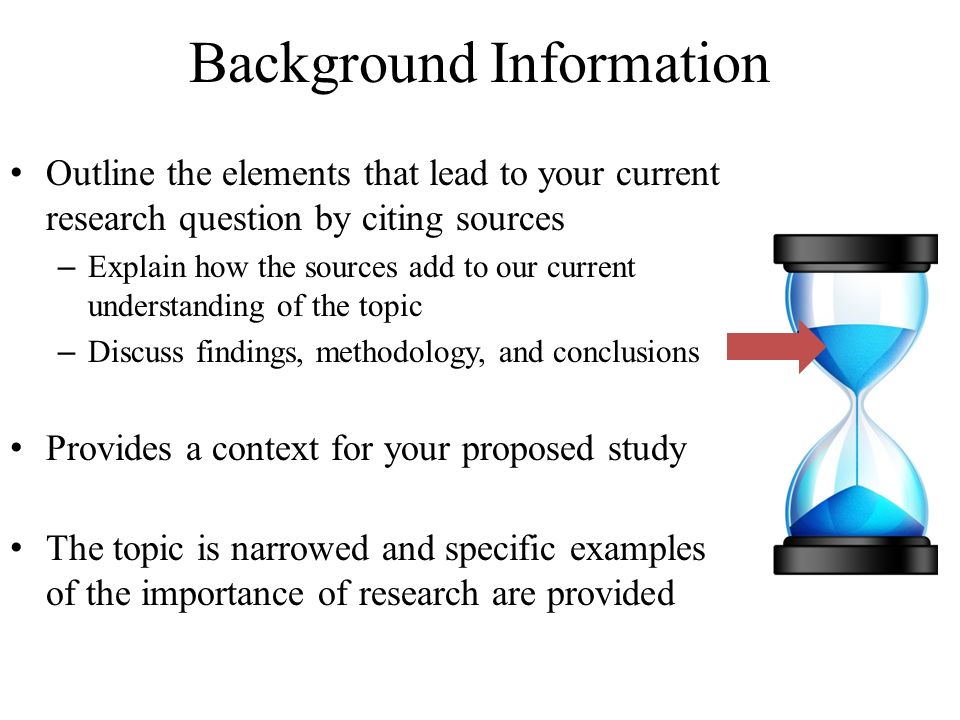 Background Information

• Outline the elements that lead to your current research question by citing sources
– Explain how the sources add to our current understanding of the topic
– Discuss findings, methodology, and conclusions

• Provides a context for your proposed study

• The topic is narrowed and specific examples of the importance of research are provided